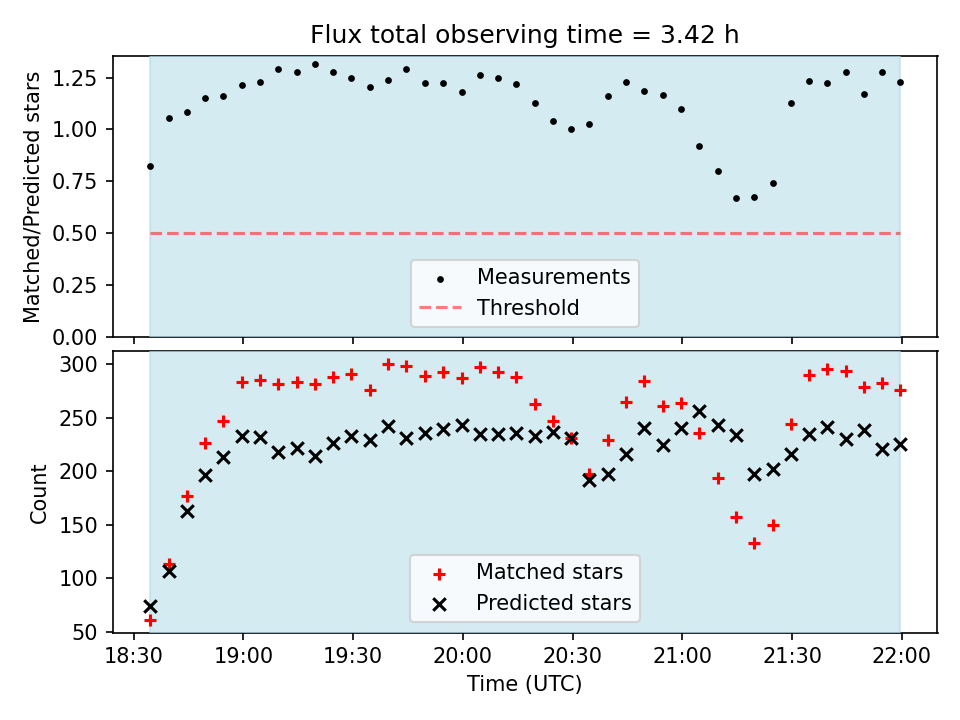 Flux total observing time = 3.42 h

Matched/Predicted stars

1.25
1.00
0.75
0.50
0.25
0.00

Measurements
Threshold

Count

300
250
200
150
100
50

Matched stars
Predicted stars

18:30
19:00
19:30
20:00
20:30
21:00
21:30
22:00

Time (UTC)